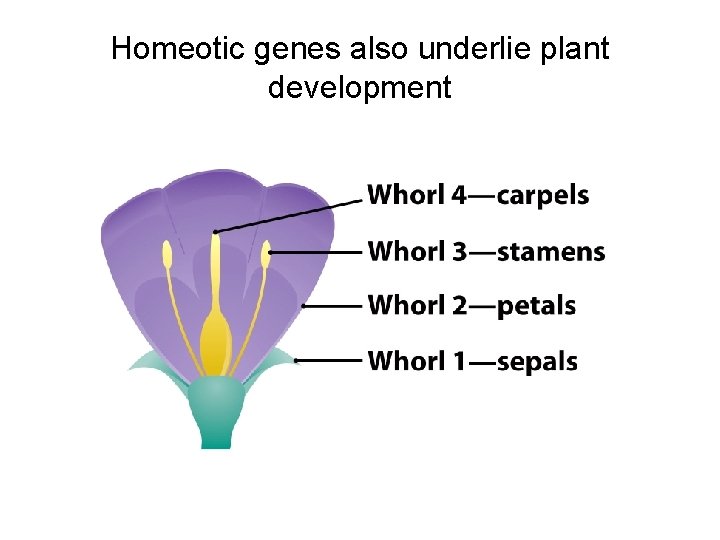 Homeotic genes also underlie plant development

Whorl 4—carpels
Whorl 3—stamens
Whorl 2—petals
Whorl 1—sepals